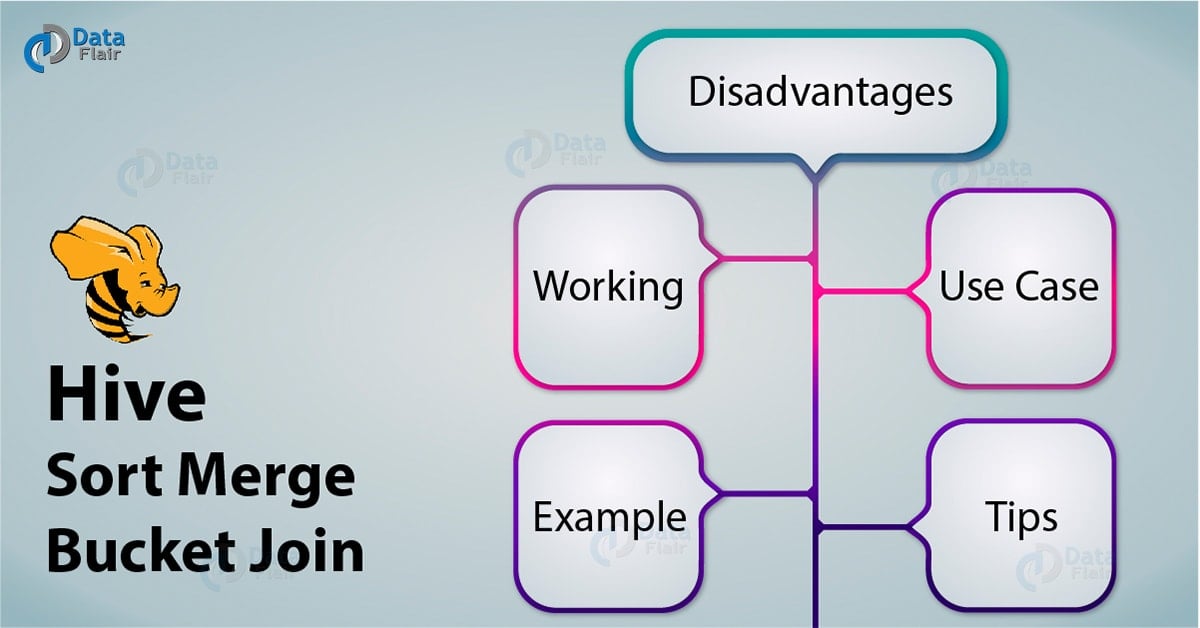 Data Flair

Hive
Sort Merge
Bucket Join

Disadvantages

Working

Use Case

Example

Tips